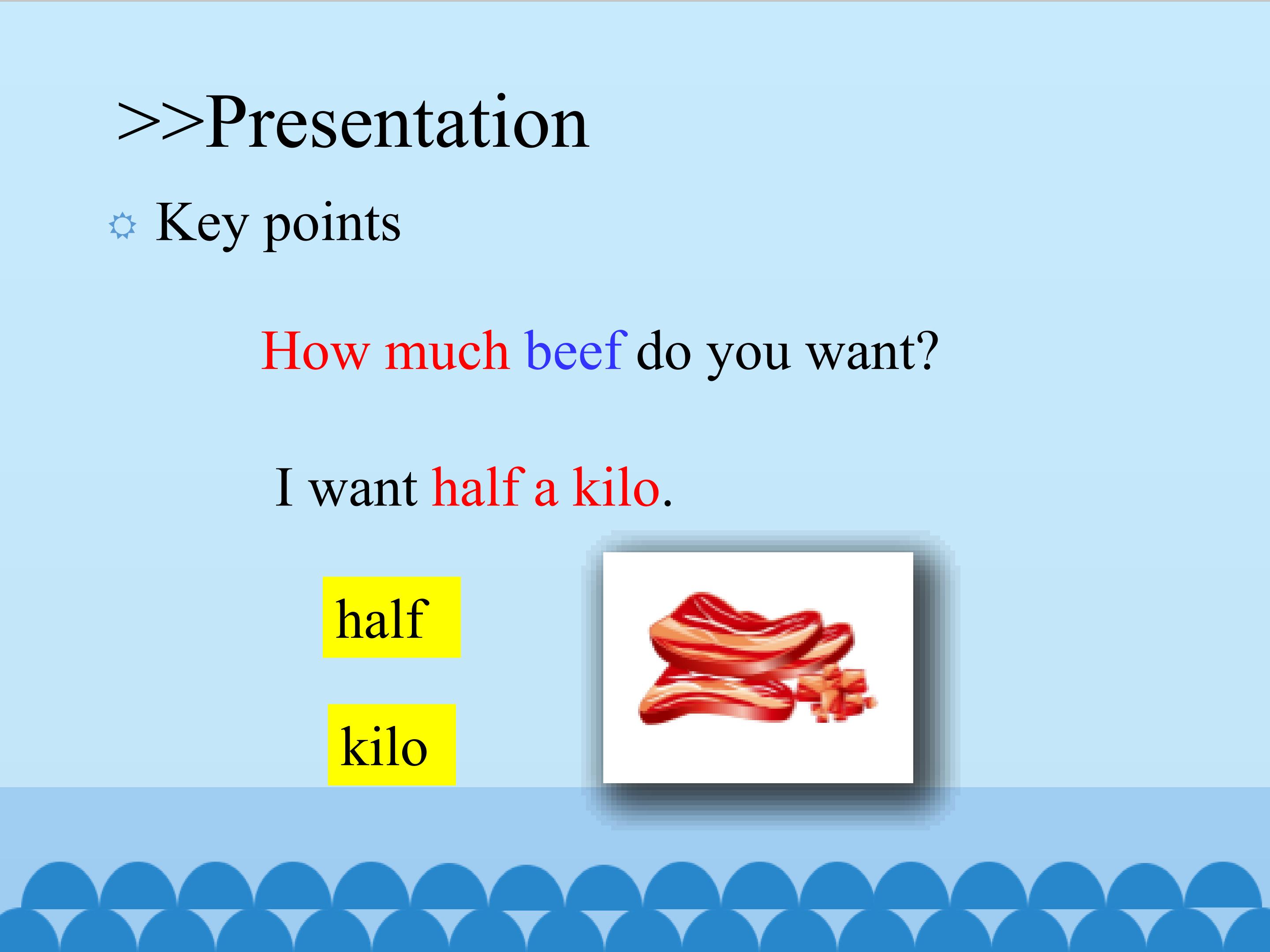 >>Presentation

Key points

How much beef do you want?

I want half a kilo.

half

kilo